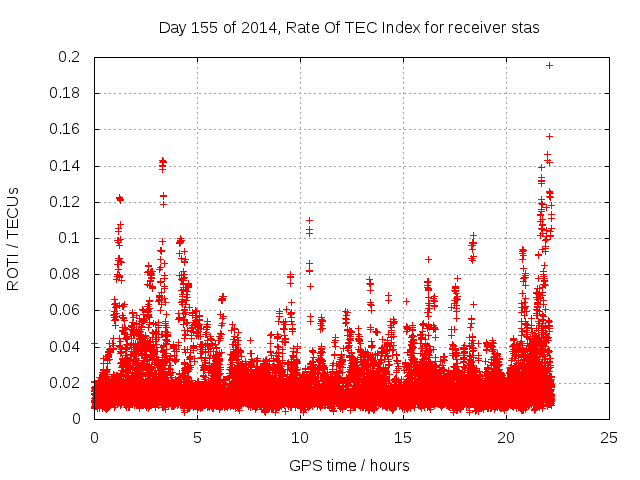 Day 155 of 2014, Rate Of TEC Index for receiver stas

ROTI / TECUs

0.2
0.18
0.16
0.14
0.12
0.1
0.08
0.06
0.04
0.02
0

0
5
10
15
20
25

GPS time / hours